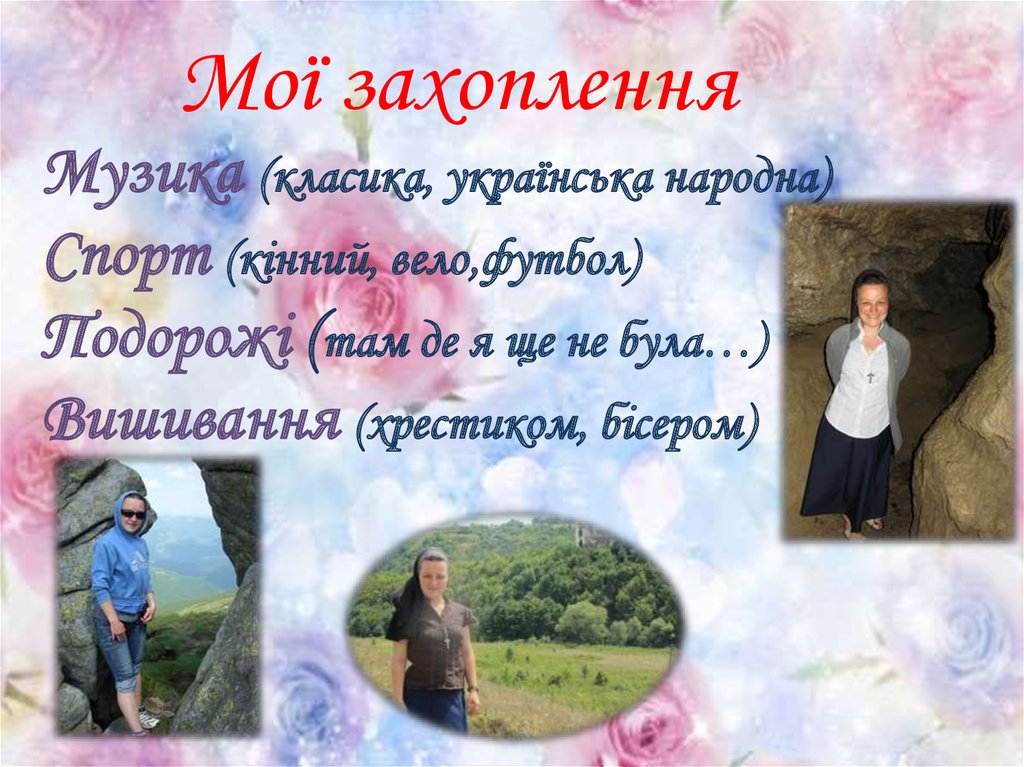 Мої захоплення

Музика (класика, українська народна)

Спорт (кінний, вело,футбол)

Подорожі (там де я ще не була…)

Вишивання (хрестиком, бісером)